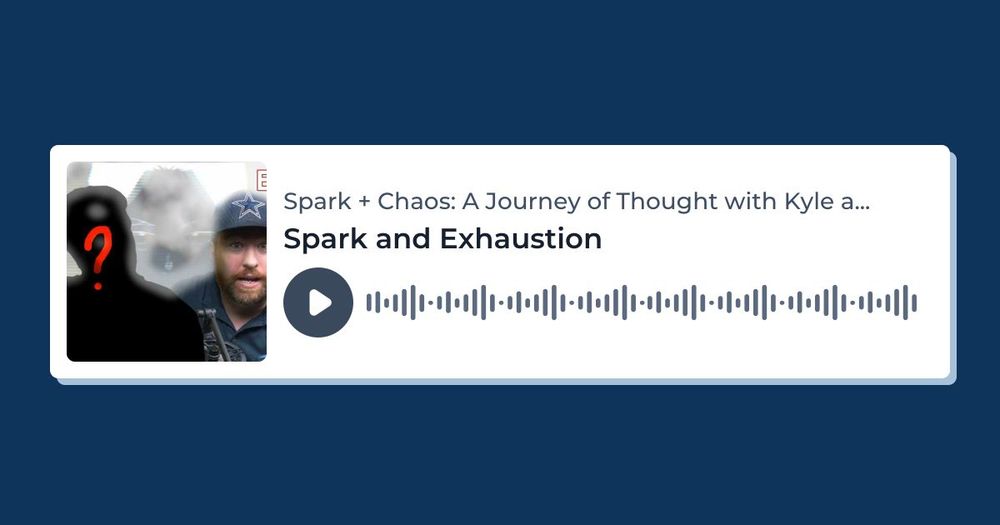 ?

Spark + Chaos: A Journey of Thought with Kyle a...

Spark and Exhaustion